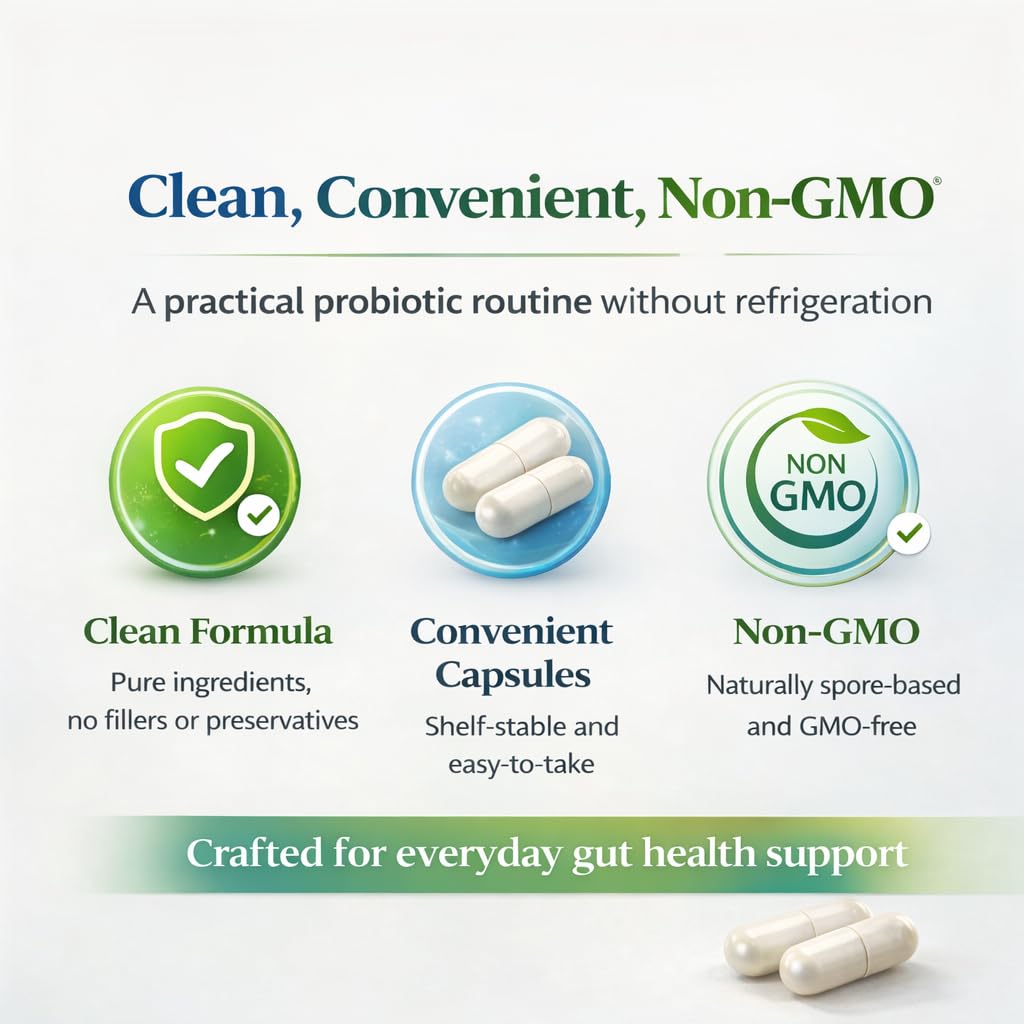 Clean, Convenient, Non-GMO®

A practical probiotic routine without refrigeration

NON GMO

Clean Formula

Pure ingredients, no fillers or preservatives

Convenient Capsules

Shelf-stable and easy-to-take

Non-GMO

Naturally spore-based and GMO-free

Crafted for everyday gut health support